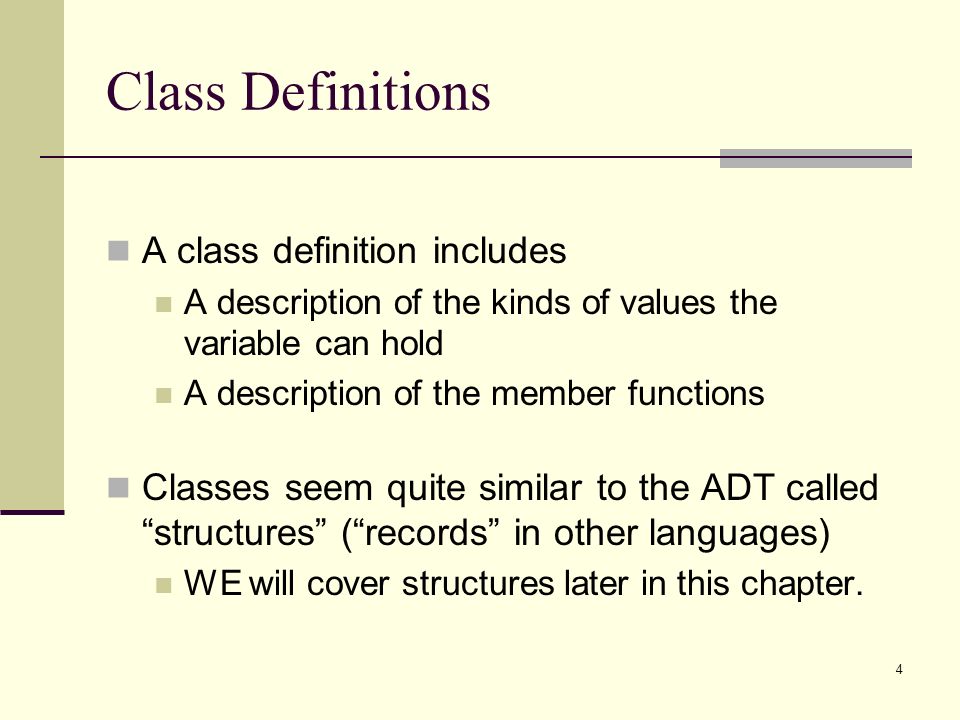 Class Definitions

A class definition includes

A description of the kinds of values the variable can hold

A description of the member functions

Classes seem quite similar to the ADT called “structures” (“records” in other languages)

WE will cover structures later in this chapter.

4